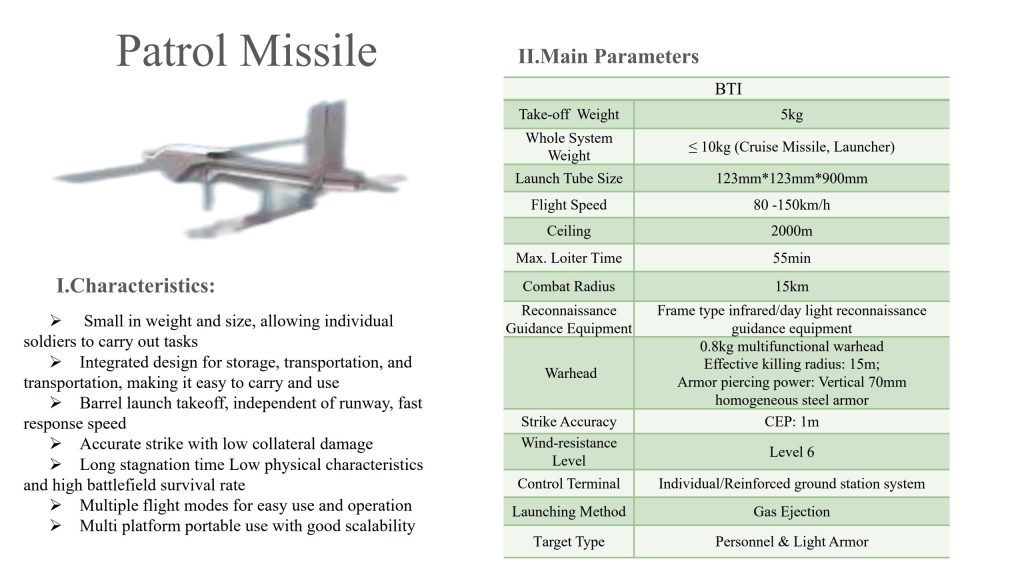 Patrol Missile

I.Characteristics:

➢ Small in weight and size, allowing individual soldiers to carry out tasks
➢ Integrated design for storage, transportation, and transportation, making it easy to carry and use
➢ Barrel launch takeoff, independent of runway, fast response speed
➢ Accurate strike with low collateral damage
➢ Long stagnation time Low physical characteristics and high battlefield survival rate
➢ Multiple flight modes for easy use and operation
➢ Multi platform portable use with good scalability

II.Main Parameters

| BTI | |
|---|---|
| Take-off Weight | 5kg |
| Whole System Weight | ≤ 10kg (Cruise Missile, Launcher) |
| Launch Tube Size | 123mm*123mm*900mm |
| Flight Speed | 80 -150km/h |
| Ceiling | 2000m |
| Max. Loiter Time | 55min |
| Combat Radius | 15km |
| Reconnaissance Guidance Equipment | Frame type infrared/day light reconnaissance guidance equipment |
| Warhead | 0.8kg multifunctional warhead Effective killing radius: 15m; Armor piercing power: Vertical 70mm homogeneous steel armor |
| Strike Accuracy | CEP: 1m |
| Wind-resistance Level | Level 6 |
| Control Terminal | Individual/Reinforced ground station system |
| Launching Method | Gas Ejection |
| Target Type | Personnel & Light Armor |